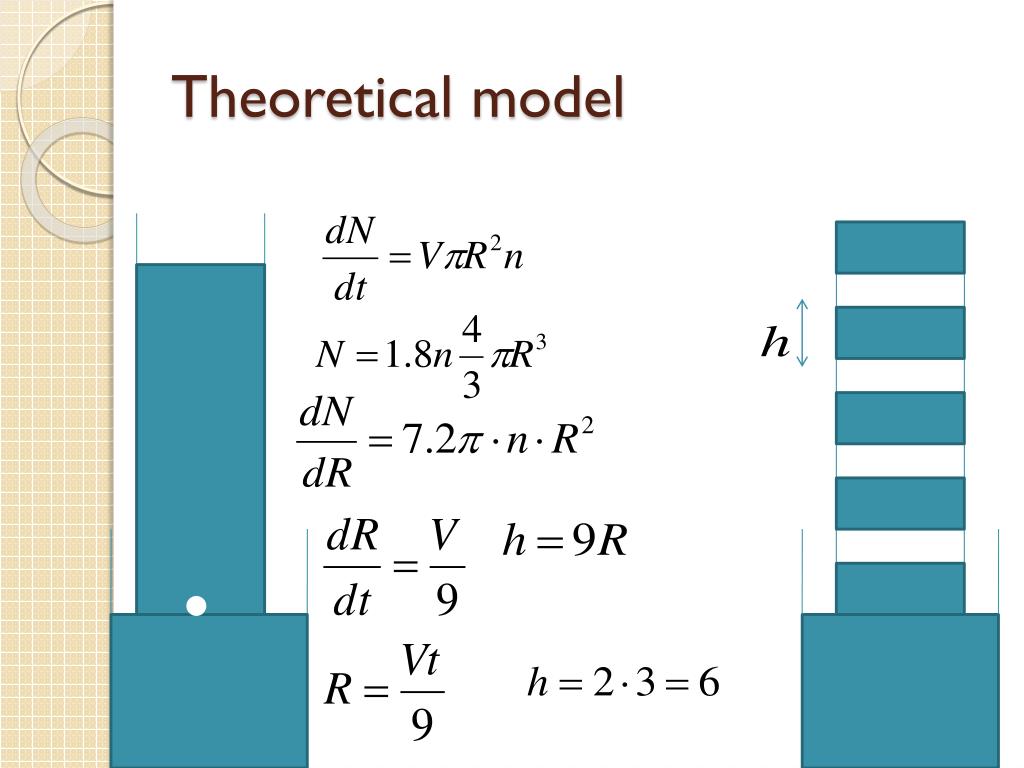 Theoretical model

$\frac{dN}{dt} = V\pi R^2 n$

$N = 1.8n\frac{4}{3}\pi R^3$

$\frac{dN}{dR} = 7.2\pi \cdot n \cdot R^2$

$\frac{dR}{dt} = \frac{V}{9}$ $h = 9R$

$R = \frac{Vt}{9}$ $h = 2 \cdot 3 = 6$

$h$